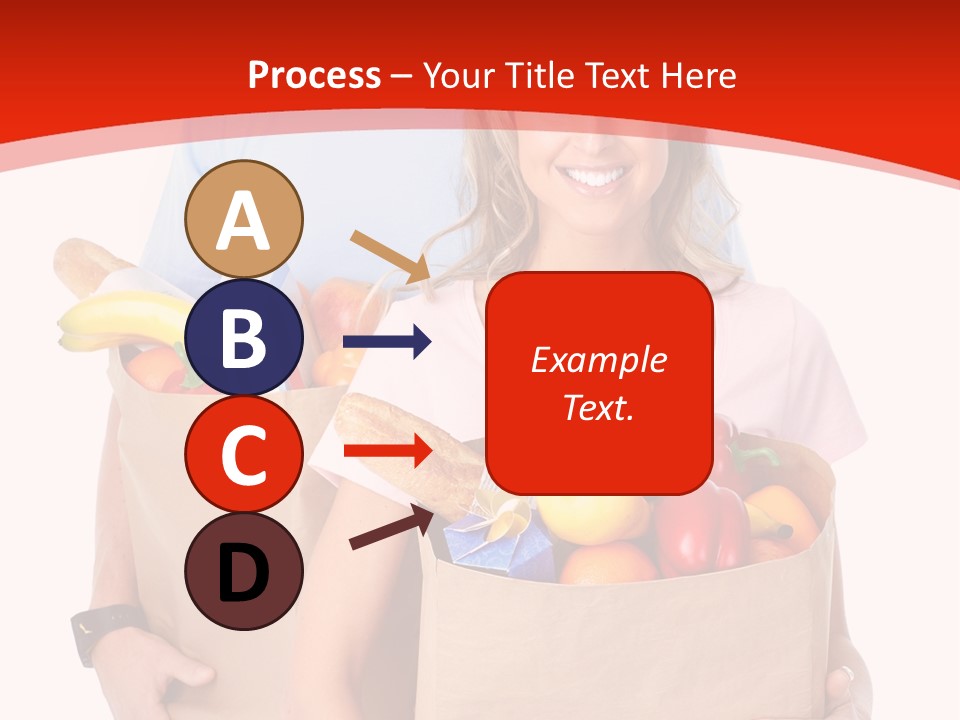 Process – Your Title Text Here

A

B

C

D

Example Text.